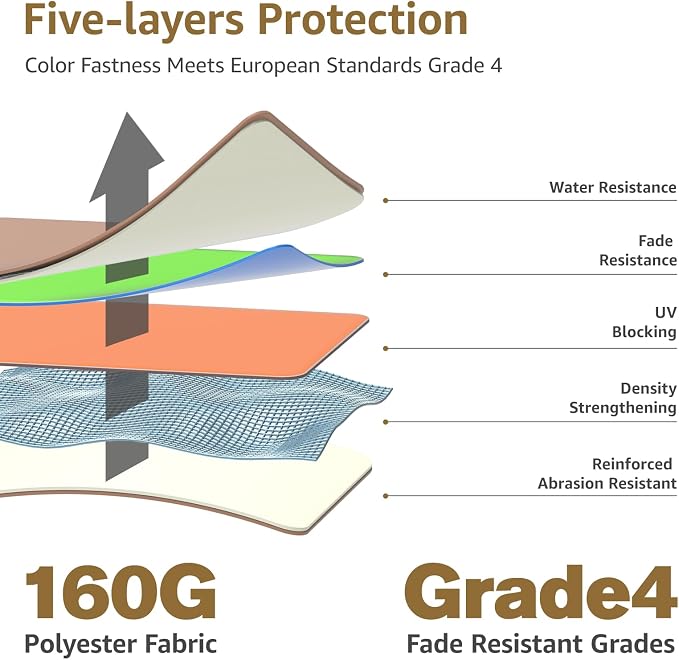 Five-layers Protection

Color Fastness Meets European Standards Grade 4

Water Resistance

Fade Resistance

UV Blocking

Density Strengthening

Reinforced Abrasion Resistant

160G
Polyester Fabric

Grade4
Fade Resistant Grades